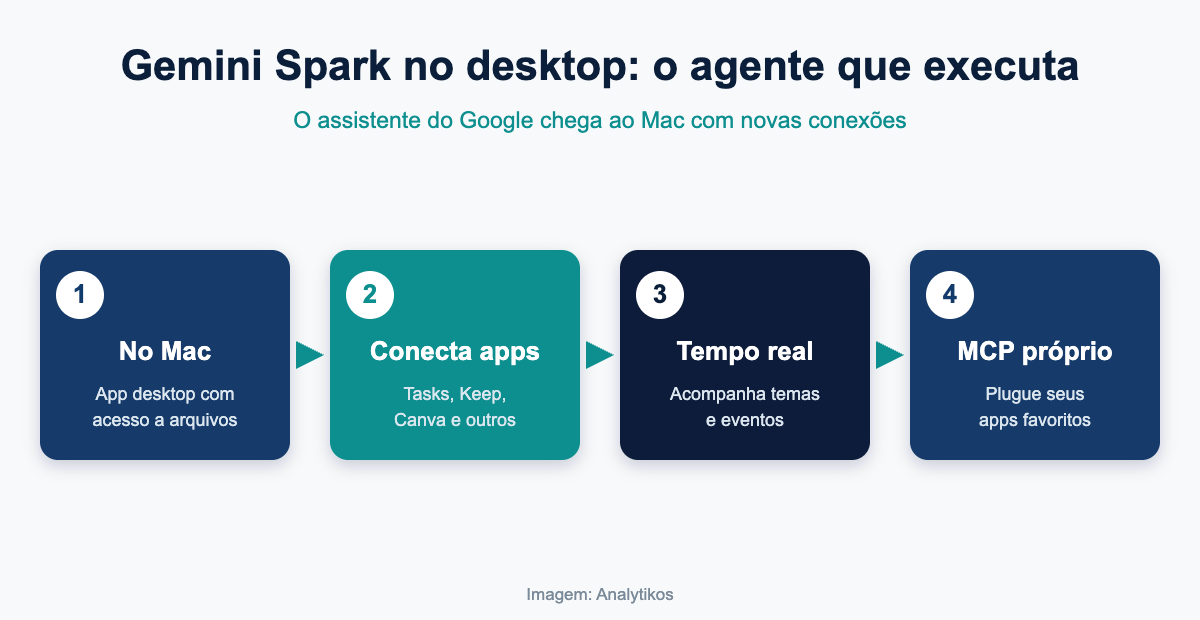 Gemini Spark no desktop: o agente que executa

O assistente do Google chega ao Mac com novas conexões

1
No Mac
App desktop com acesso a arquivos

2
Conecta apps
Tasks, Keep, Canva e outros

3
Tempo real
Acompanha temas e eventos

4
MCP próprio
Plugue seus apps favoritos

Imagem: Analytikos